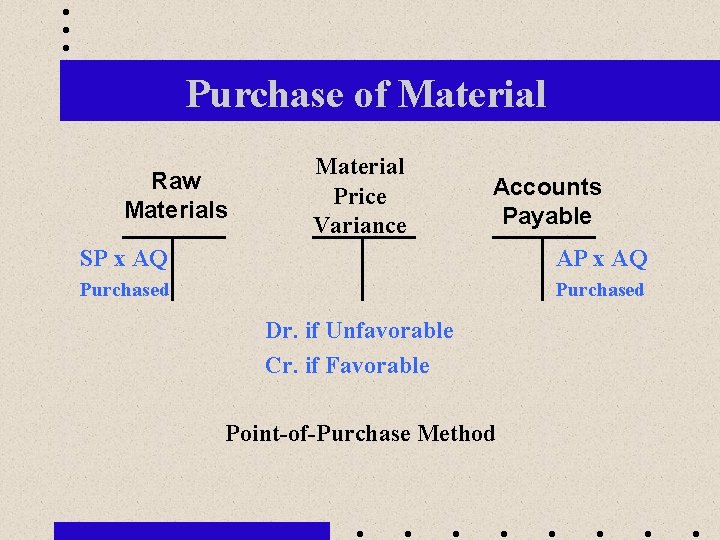 Purchase of Material

Raw Materials

SP x AQ
Purchased

Material Price Variance

Dr. if Unfavorable
Cr. if Favorable

Accounts Payable

AP x AQ
Purchased

Point-of-Purchase Method